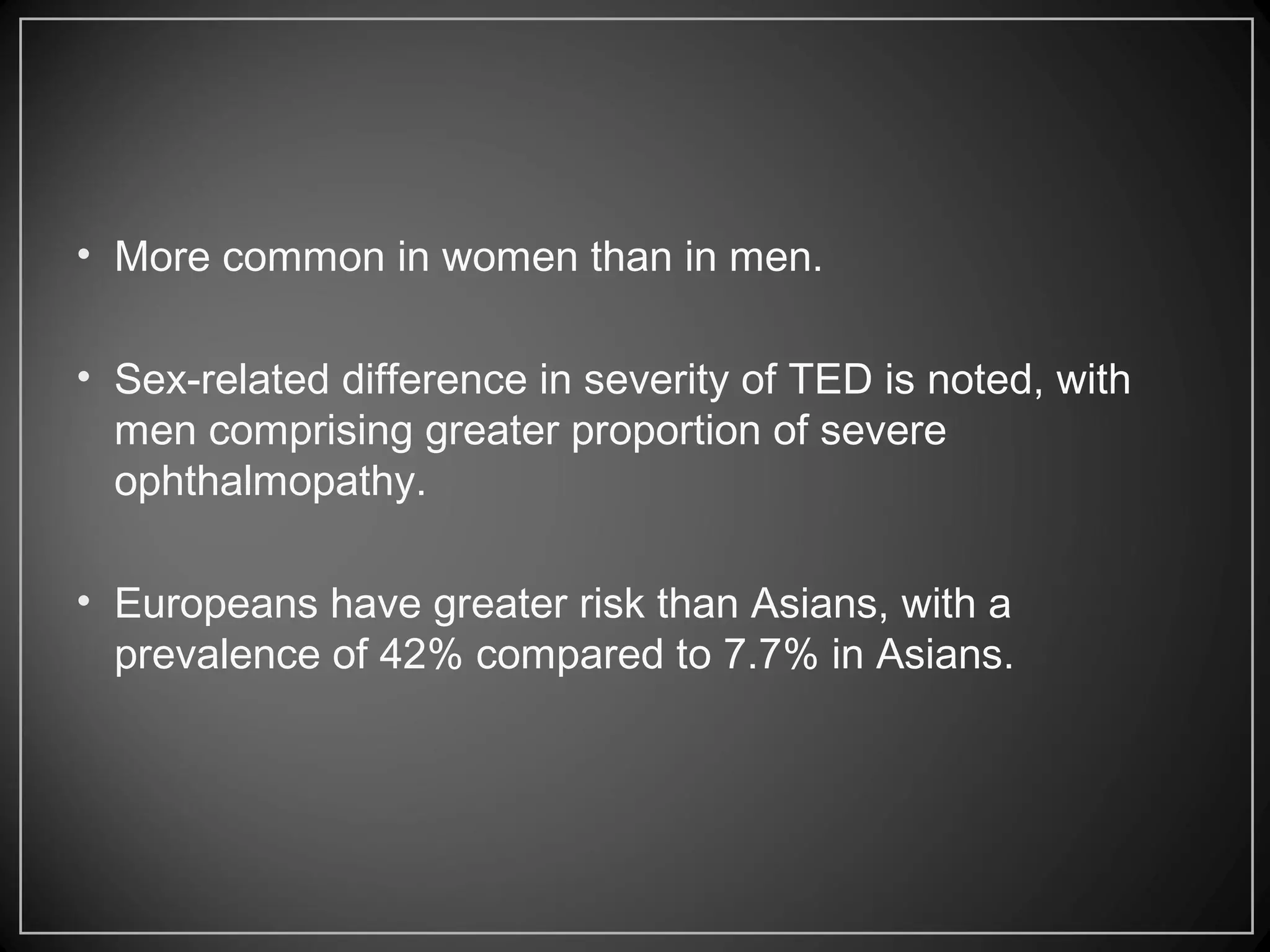 • More common in women than in men.

• Sex-related difference in severity of TED is noted, with men comprising greater proportion of severe ophthalmopathy.

• Europeans have greater risk than Asians, with a prevalence of 42% compared to 7.7% in Asians.